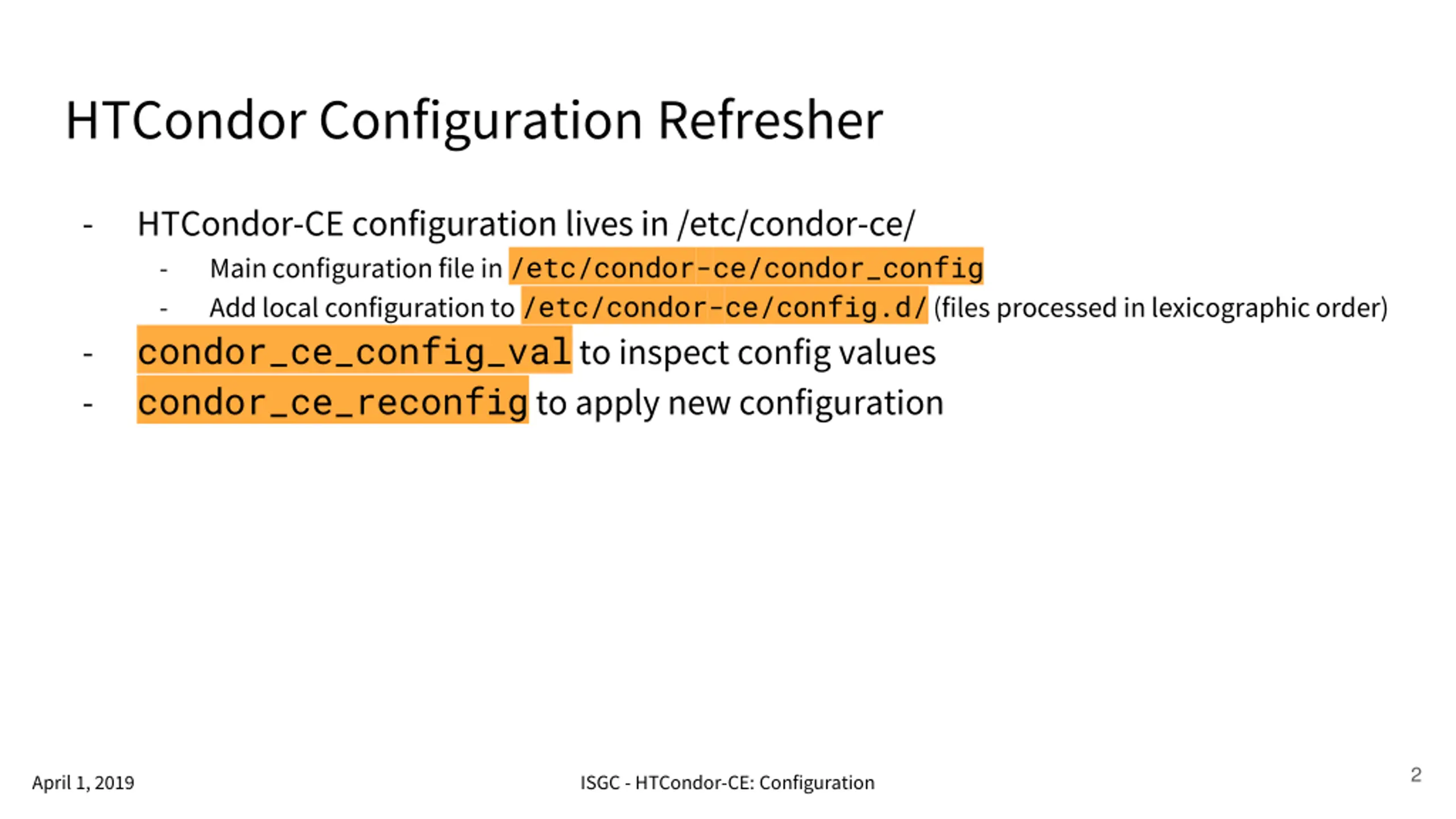 HTCondor Configuration Refresher

- HTCondor-CE configuration lives in /etc/condor-ce/
  - Main configuration file in /etc/condor-ce/condor_config
  - Add local configuration to /etc/condor-ce/config.d/ (files processed in lexicographic order)
- condor_ce_config_val to inspect config values
- condor_ce_reconfig to apply new configuration

April 1, 2019

ISGC - HTCondor-CE: Configuration

2